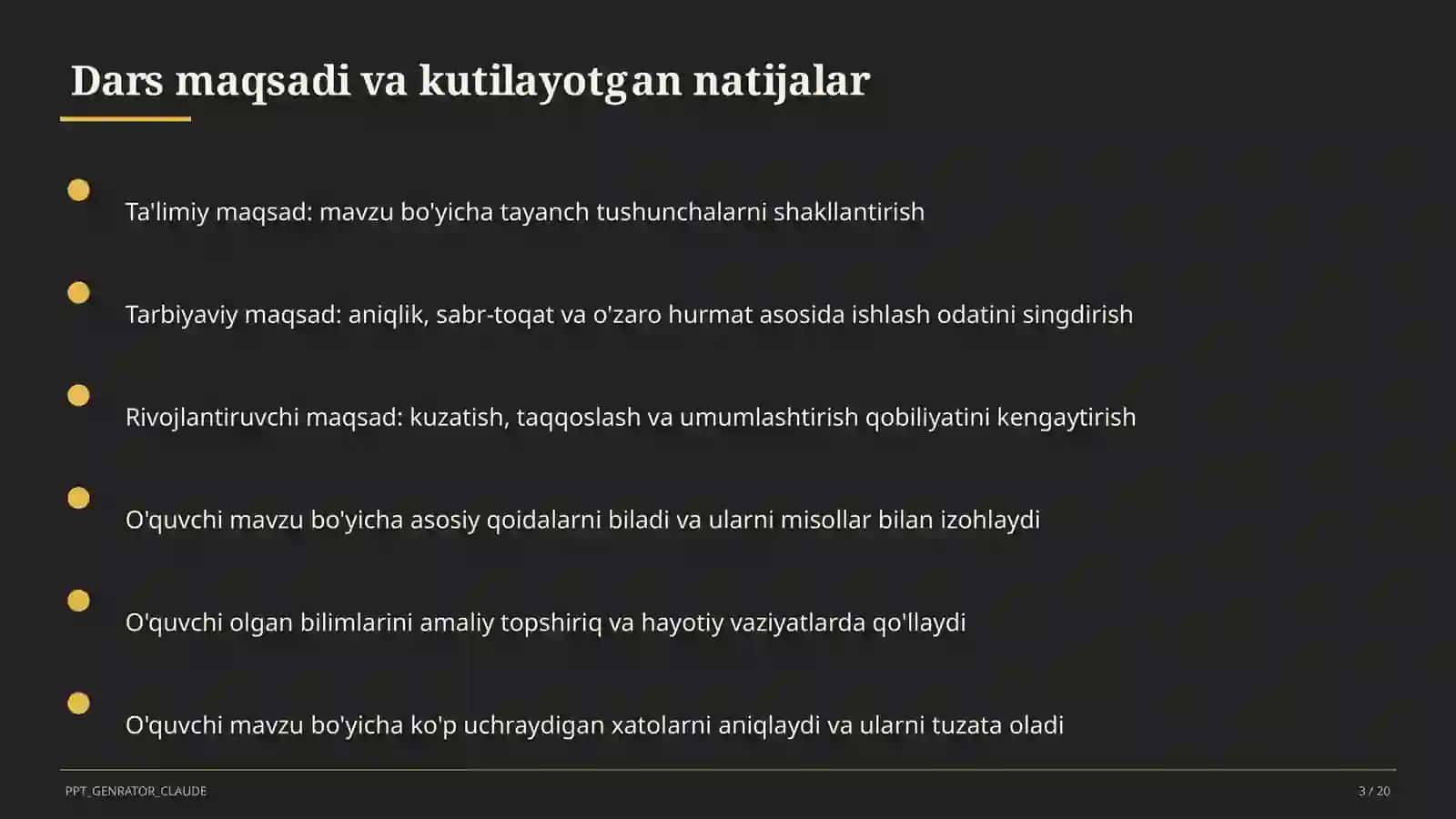 Dars maqsadi va kutilayotgan natijalar

Ta'limiy maqsad: mavzu bo'yicha tayanch tushunchalarni shakllantirish

Tarbiyaviy maqsad: aniqlik, sabr-toqat va o'zaro hurmat asosida ishlash odatini singdirish

Rivojlantiruvchi maqsad: kuzatish, taqqoslash va umumlashtirish qobiliyatini kengaytirish

O'quvchi mavzu bo'yicha asosiy qoidalarni biladi va ularni misollar bilan izohlaydi

O'quvchi olgan bilimlarini amaliy topshiriq va hayotiy vaziyatlarda qo'llaydi

O'quvchi mavzu bo'yicha ko'p uchraydigan xatolarni aniqlaydi va ularni tuzata oladi

PPT_GENRATOR_CLAUDE

3 / 20